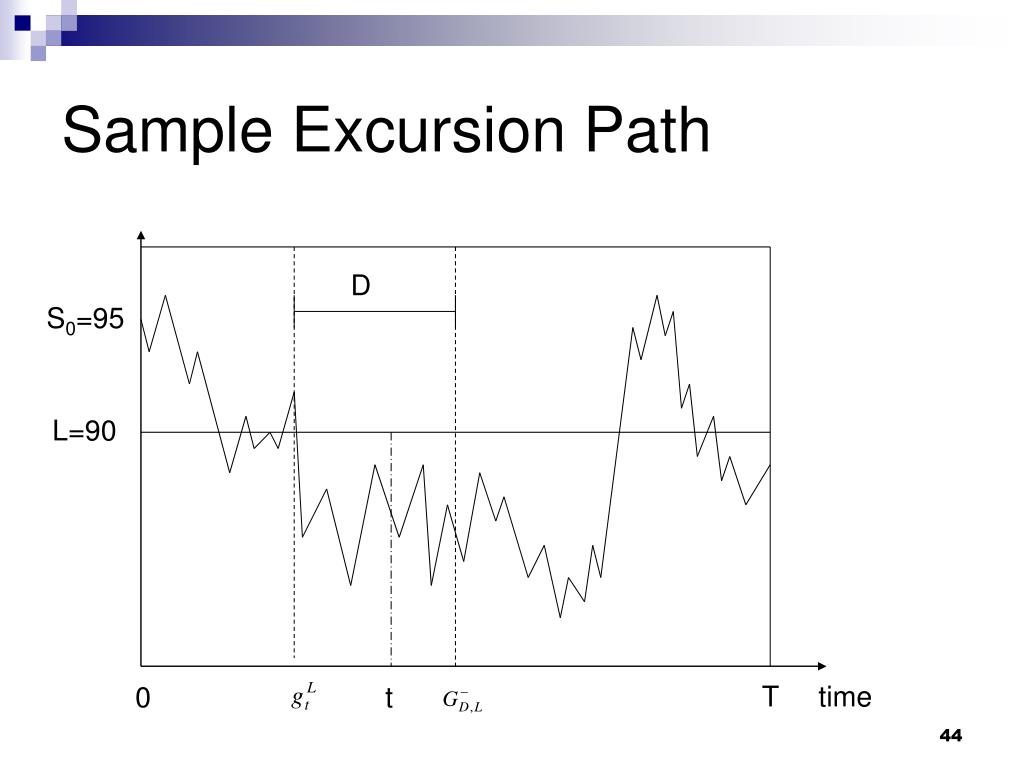 Sample Excursion Path

D

$S_0$=95

L=90

0

$g_t^L$

t

$G_{D,L}^-$

T

time

44